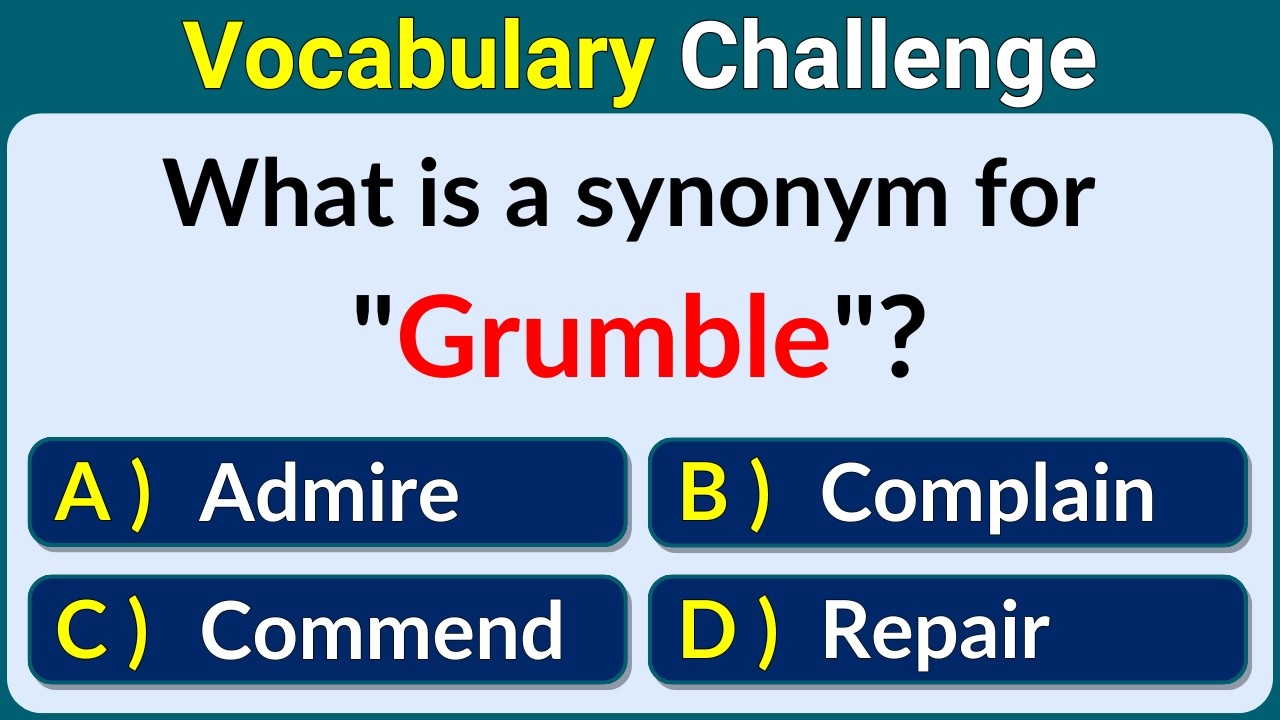 Vocabulary Challenge

What is a synonym for "Grumble"?

A ) Admire

B ) Complain

C ) Commend

D ) Repair